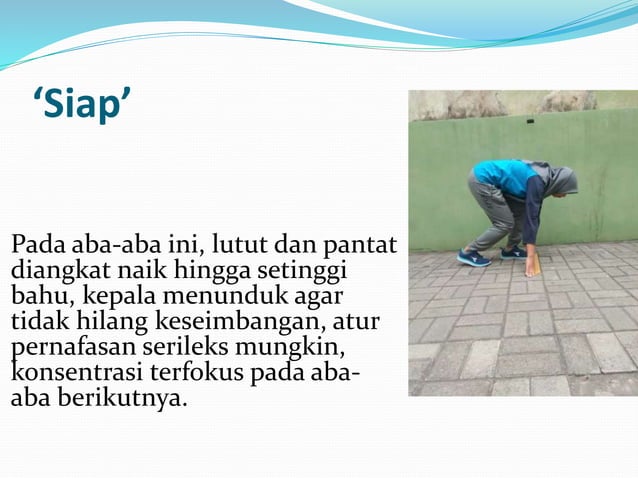 ‘Siap’

Pada aba-aba ini, lutut dan pantat diangkat naik hingga setinggi bahu, kepala menunduk agar tidak hilang keseimbangan, atur pernafasan serileks mungkin, konsentrasi terfokus pada aba-aba berikutnya.